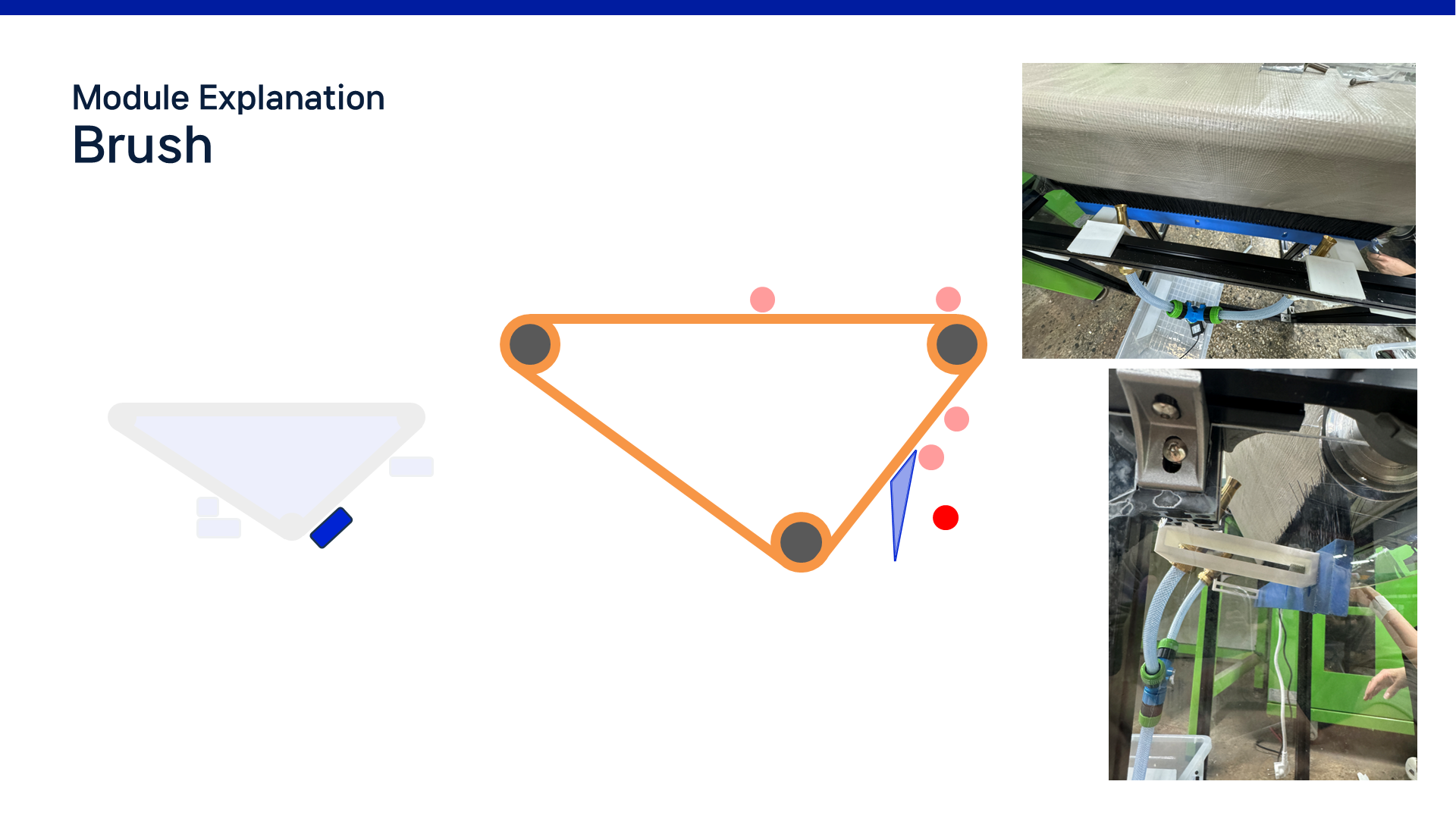 Module Explanation
Brush